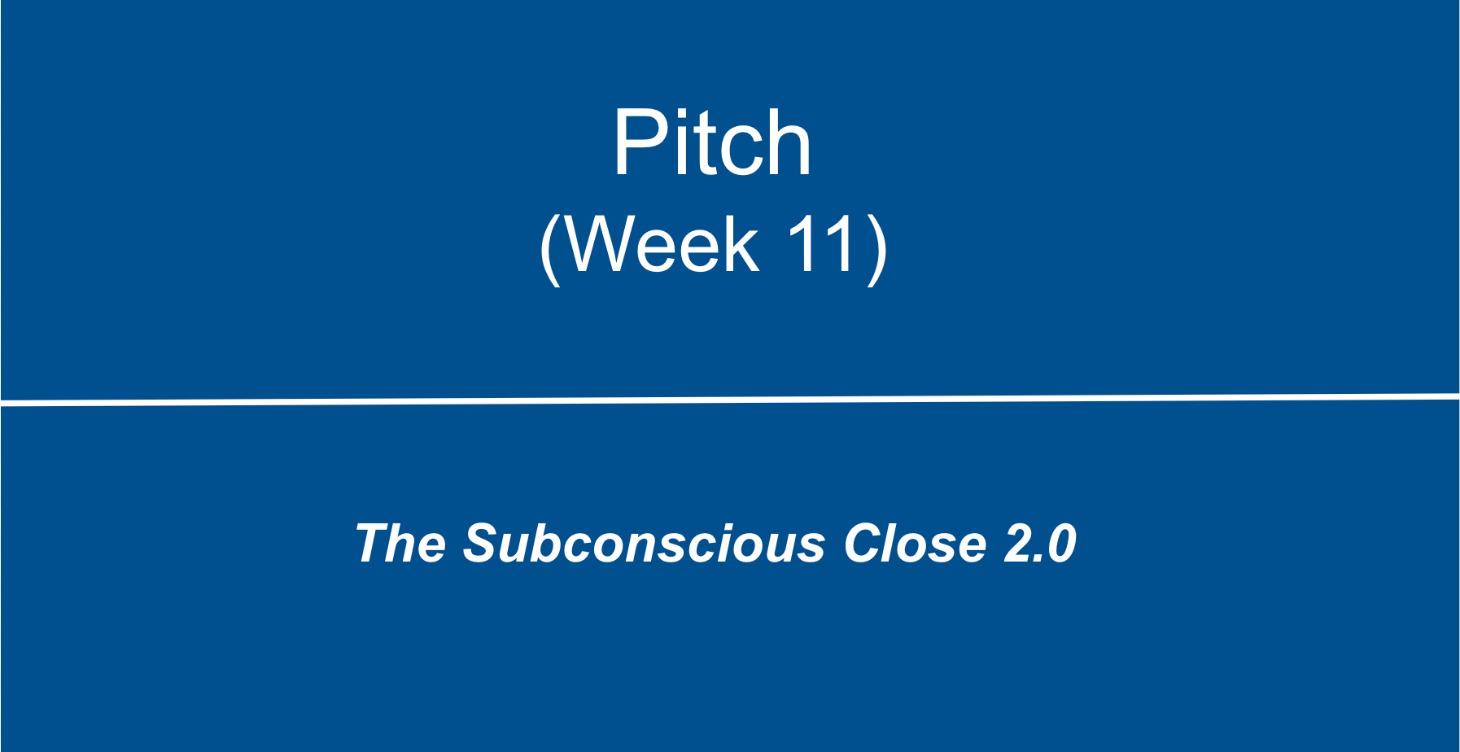 Pitch
(Week 11)

The Subconscious Close 2.0